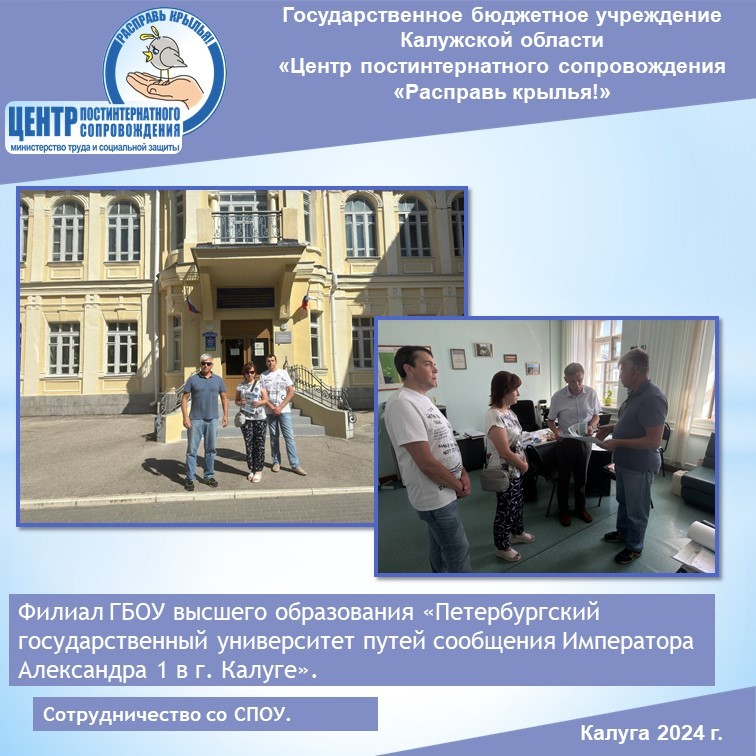 РАСПРАВЬ КРЫЛЬЯ!

ЦЕНТР ПОСТИНТЕРНАТНОГО СОПРОВОЖДЕНИЯ
министерство труда и социальной защиты

Государственное бюджетное учреждение Калужской области «Центр постинтернатного сопровождения «Расправь крылья!»

Филиал ГБОУ высшего образования «Петербургский государственный университет путей сообщения Императора Александра 1 в г. Калуге».

Сотрудничество со СПОУ.

Калуга 2024 г.